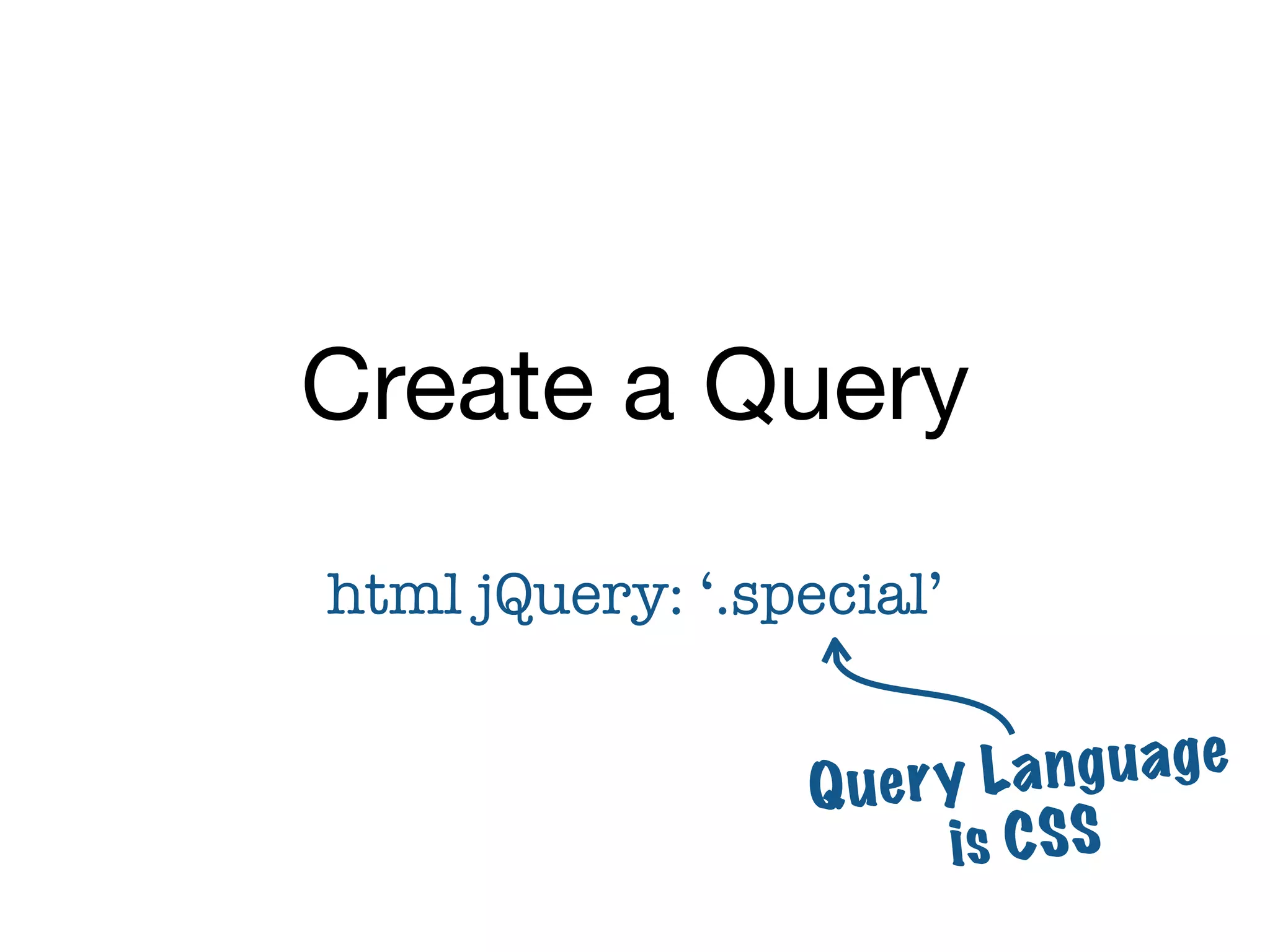 Create a Query

html jQuery: ‘.special’

Query Language is CSS